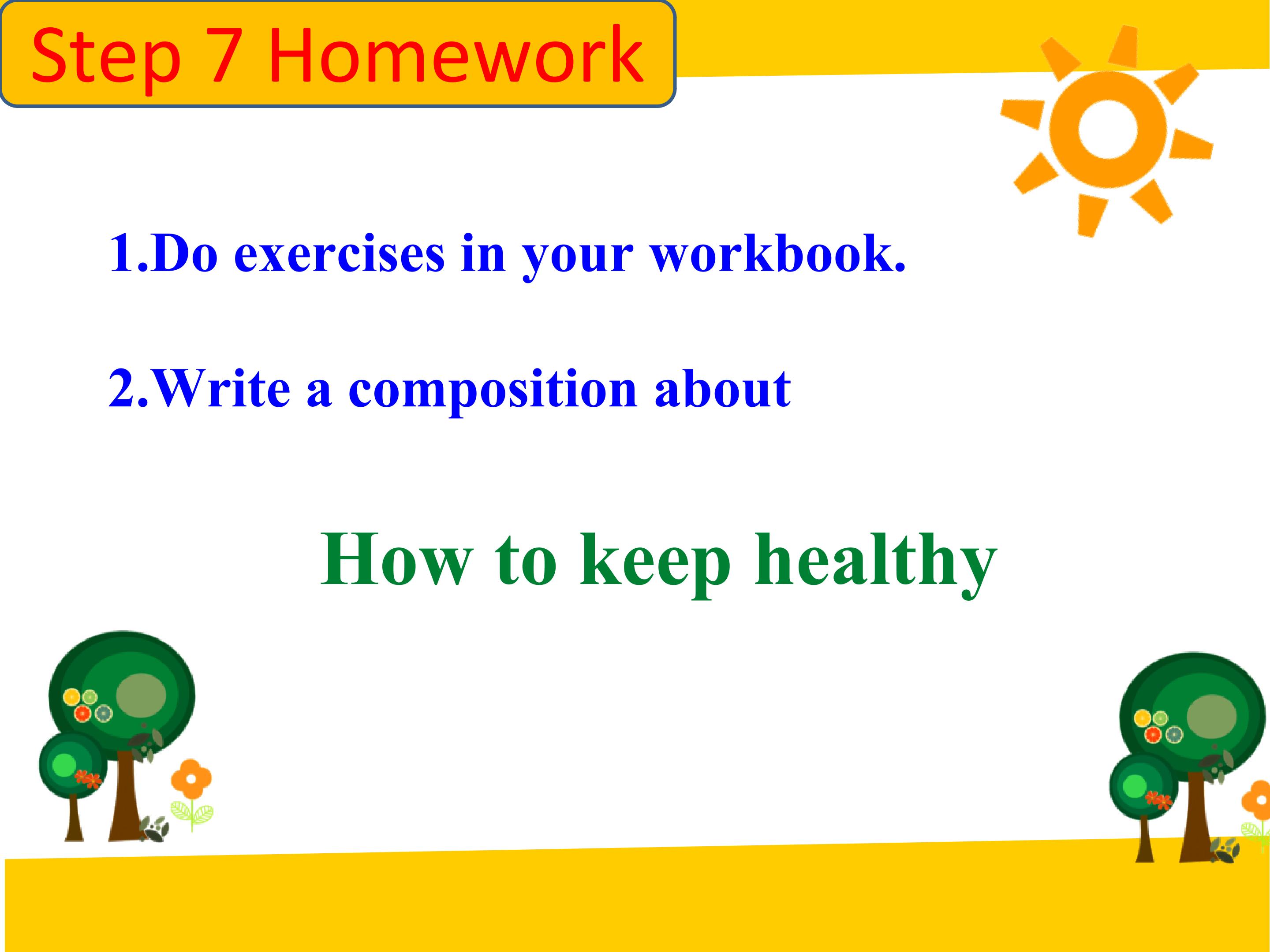 Step 7 Homework

1.Do exercises in your workbook.

2.Write a composition about

How to keep healthy